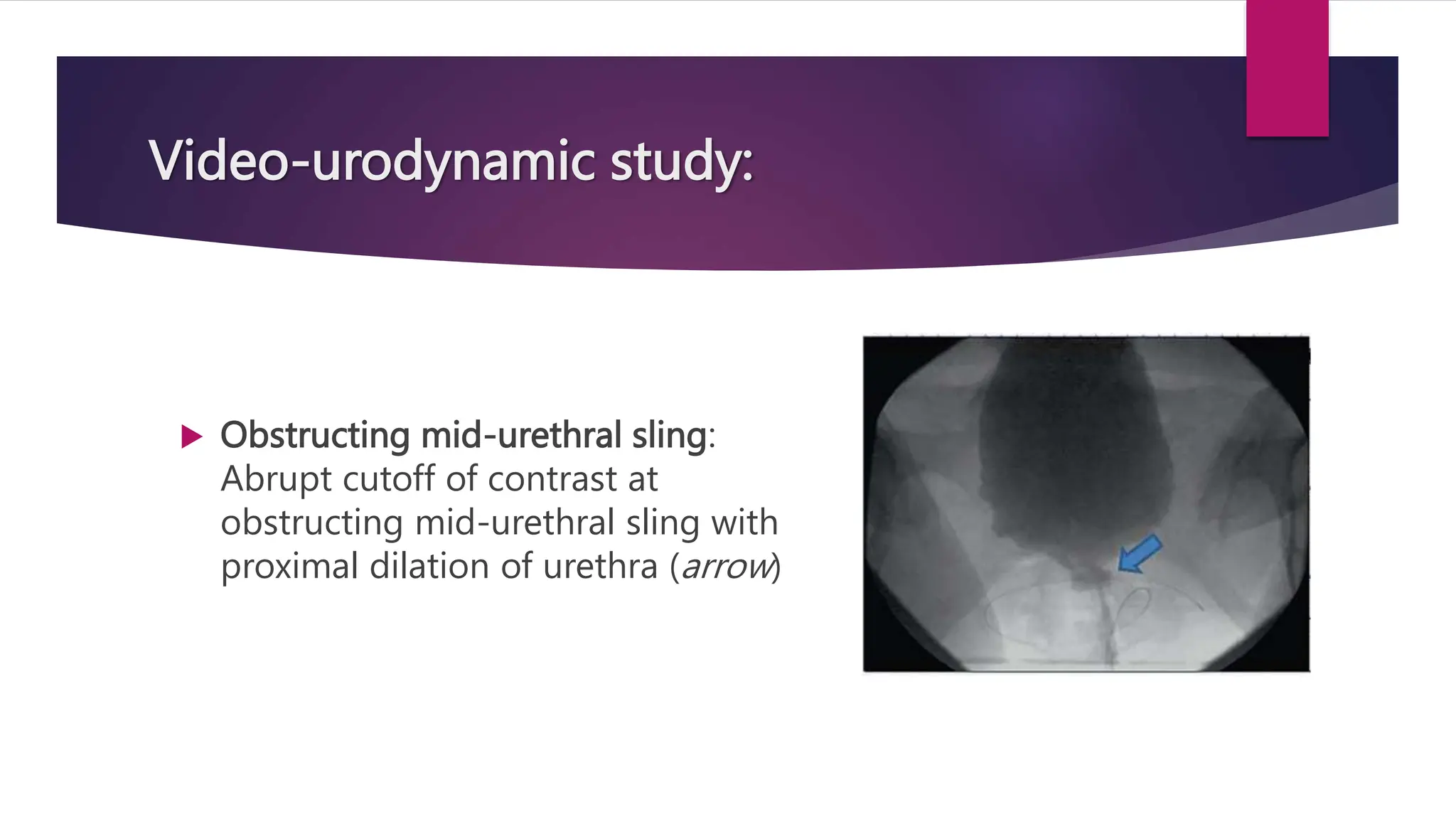 Video-urodynamic study:

Obstructing mid-urethral sling: Abrupt cutoff of contrast at obstructing mid-urethral sling with proximal dilation of urethra (arrow)